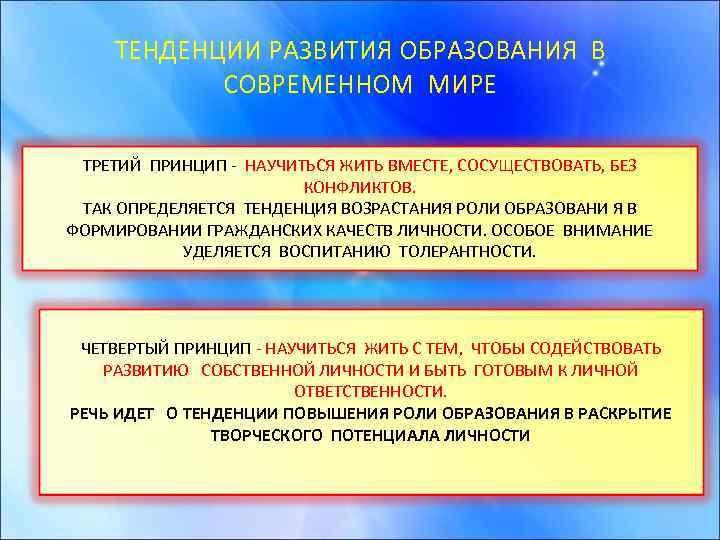 ТЕНДЕНЦИИ РАЗВИТИЯ ОБРАЗОВАНИЯ В СОВРЕМЕННОМ МИРЕ

ТРЕТИЙ ПРИНЦИП - НАУЧИТЬСЯ ЖИТЬ ВМЕСТЕ, СОСУЩЕСТВОВАТЬ, БЕЗ КОНФЛИКТОВ.
ТАК ОПРЕДЕЛЯЕТСЯ ТЕНДЕНЦИЯ ВОЗРАСТАНИЯ РОЛИ ОБРАЗОВАНИ Я В ФОРМИРОВАНИИ ГРАЖДАНСКИХ КАЧЕСТВ ЛИЧНОСТИ. ОСОБОЕ ВНИМАНИЕ УДЕЛЯЕТСЯ ВОСПИТАНИЮ ТОЛЕРАНТНОСТИ.

ЧЕТВЕРТЫЙ ПРИНЦИП - НАУЧИТЬСЯ ЖИТЬ С ТЕМ, ЧТОБЫ СОДЕЙСТВОВАТЬ РАЗВИТИЮ СОБСТВЕННОЙ ЛИЧНОСТИ И БЫТЬ ГОТОВЫМ К ЛИЧНОЙ ОТВЕТСТВЕННОСТИ.
РЕЧЬ ИДЕТ О ТЕНДЕНЦИИ ПОВЫШЕНИЯ РОЛИ ОБРАЗОВАНИЯ В РАСКРЫТИЕ ТВОРЧЕСКОГО ПОТЕНЦИАЛА ЛИЧНОСТИ